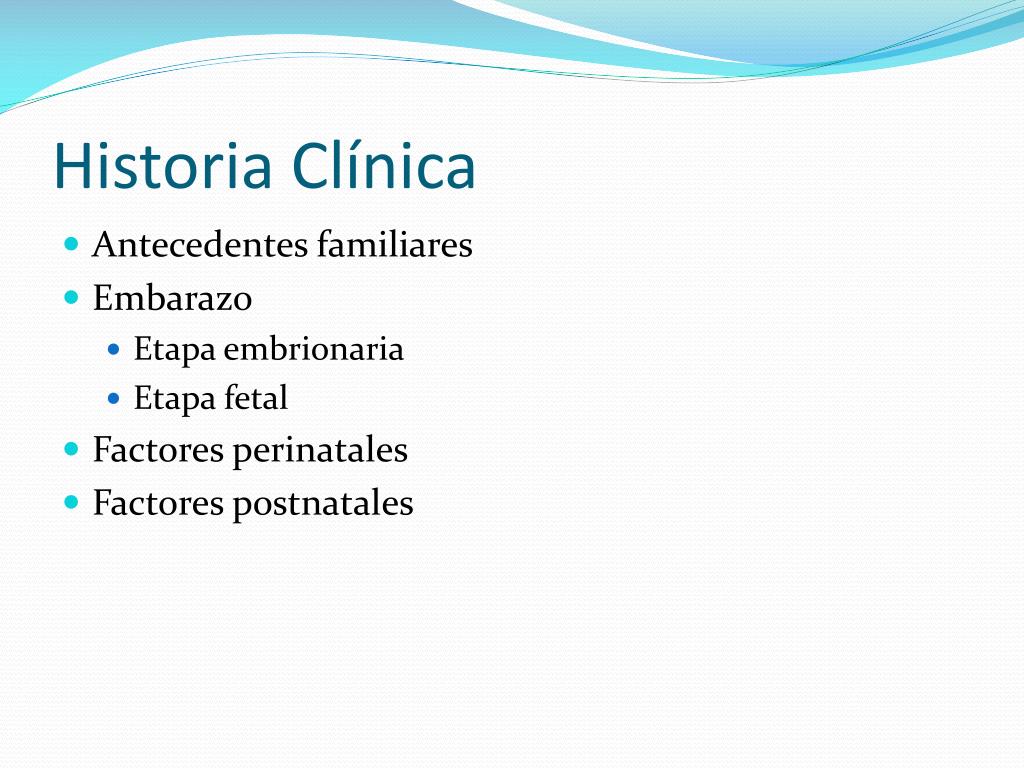 Historia Clínica

- Antecedentes familiares
- Embarazo
  - Etapa embrionaria
  - Etapa fetal
- Factores perinatales
- Factores postnatales